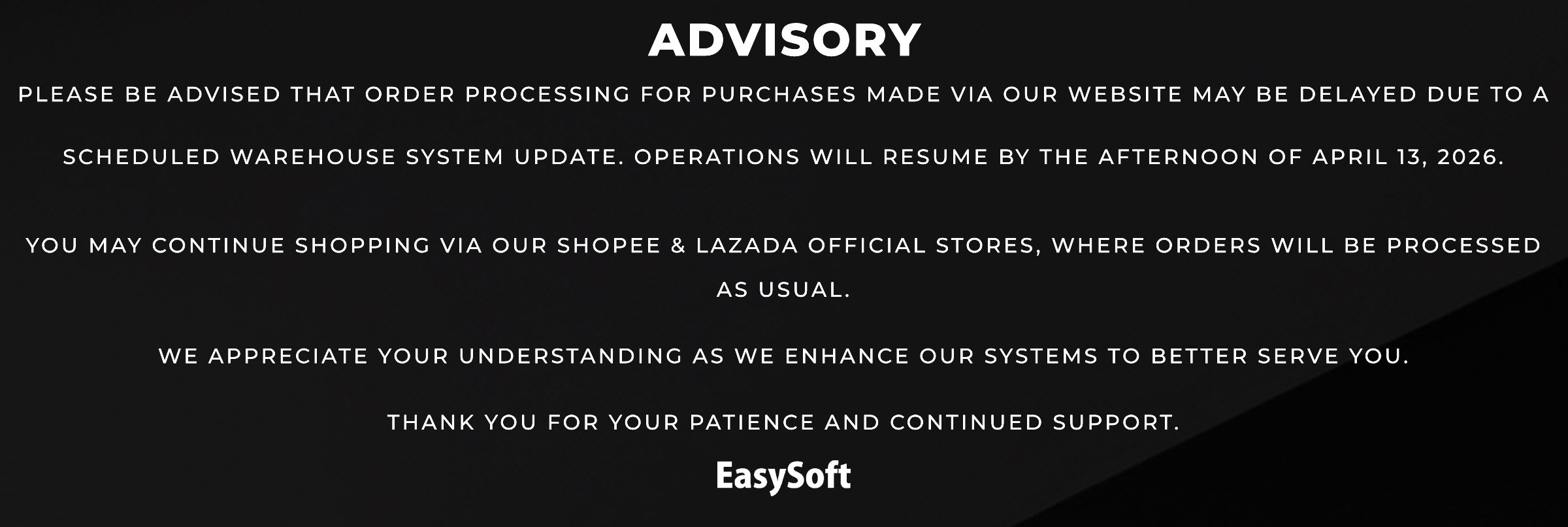 ADVISORY

PLEASE BE ADVISED THAT ORDER PROCESSING FOR PURCHASES MADE VIA OUR WEBSITE MAY BE DELAYED DUE TO A SCHEDULED WAREHOUSE SYSTEM UPDATE. OPERATIONS WILL RESUME BY THE AFTERNOON OF APRIL 13, 2026.

YOU MAY CONTINUE SHOPPING VIA OUR SHOPEE & LAZADA OFFICIAL STORES, WHERE ORDERS WILL BE PROCESSED AS USUAL.

WE APPRECIATE YOUR UNDERSTANDING AS WE ENHANCE OUR SYSTEMS TO BETTER SERVE YOU.

THANK YOU FOR YOUR PATIENCE AND CONTINUED SUPPORT.

EasySoft